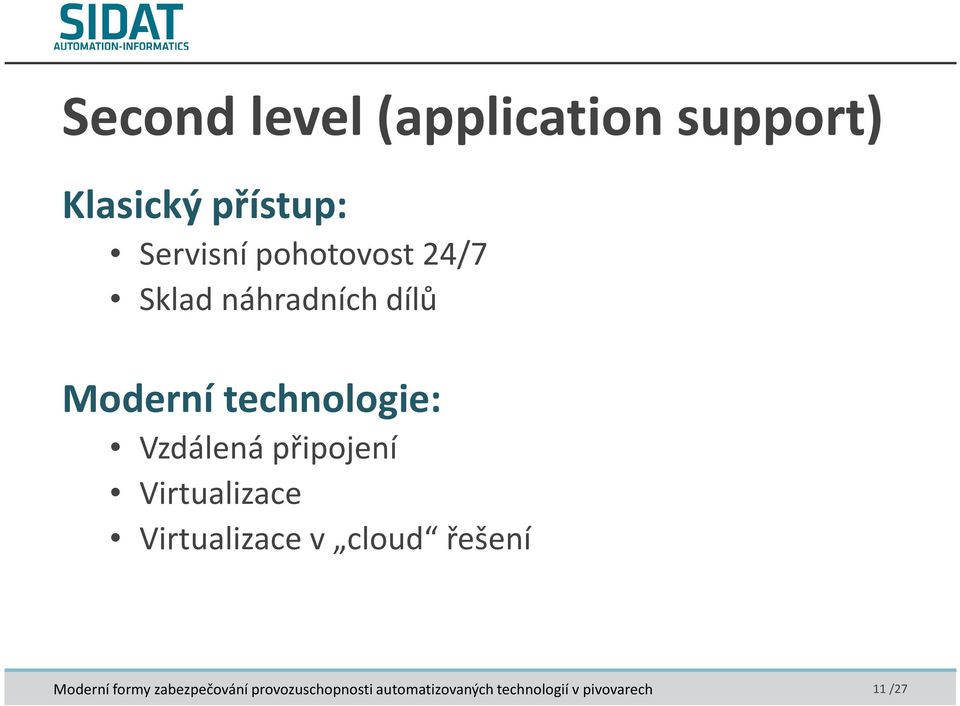 SIDAT
AUTOMATION-INFORMATICS

Second level (application support)

Klasický přístup:

• Servisní pohotovost 24/7
• Sklad náhradních dílů

Moderní technologie:

• Vzdálená připojení
• Virtualizace
• Virtualizace v „cloud“ řešení

Moderní formy zabezpečování provozuschopnosti automatizovaných technologií v pivovarech 11 /27